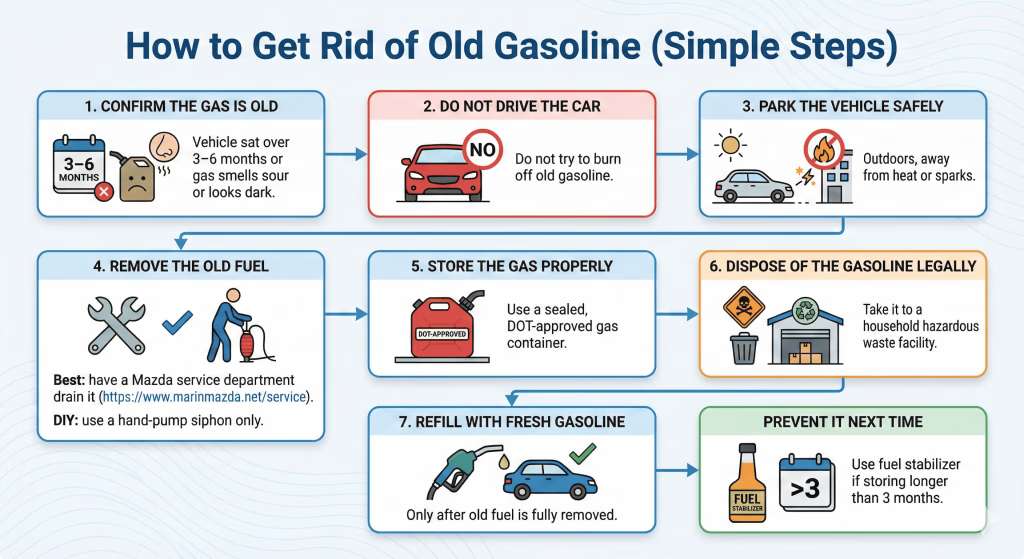 How to Get Rid of Old Gasoline (Simple Steps)

1. CONFIRM THE GAS IS OLD

3–6 MONTHS

Vehicle sat over 3–6 months or gas smells sour or looks dark.

2. DO NOT DRIVE THE CAR

NO

Do not try to burn off old gasoline.

3. PARK THE VEHICLE SAFELY

Outdoors, away from heat or sparks.

4. REMOVE THE OLD FUEL

Best: have a Mazda service department drain it (https://www.marinmazda.net/service).

DIY: use a hand-pump siphon only.

5. STORE THE GAS PROPERLY

DOT-APPROVED

Use a sealed, DOT-approved gas container.

6. DISPOSE OF THE GASOLINE LEGALLY

Take it to a household hazardous waste facility.

7. REFILL WITH FRESH GASOLINE

Only after old fuel is fully removed.

PREVENT IT NEXT TIME

FUEL STABILIZER

>3

Use fuel stabilizer if storing longer than 3 months.